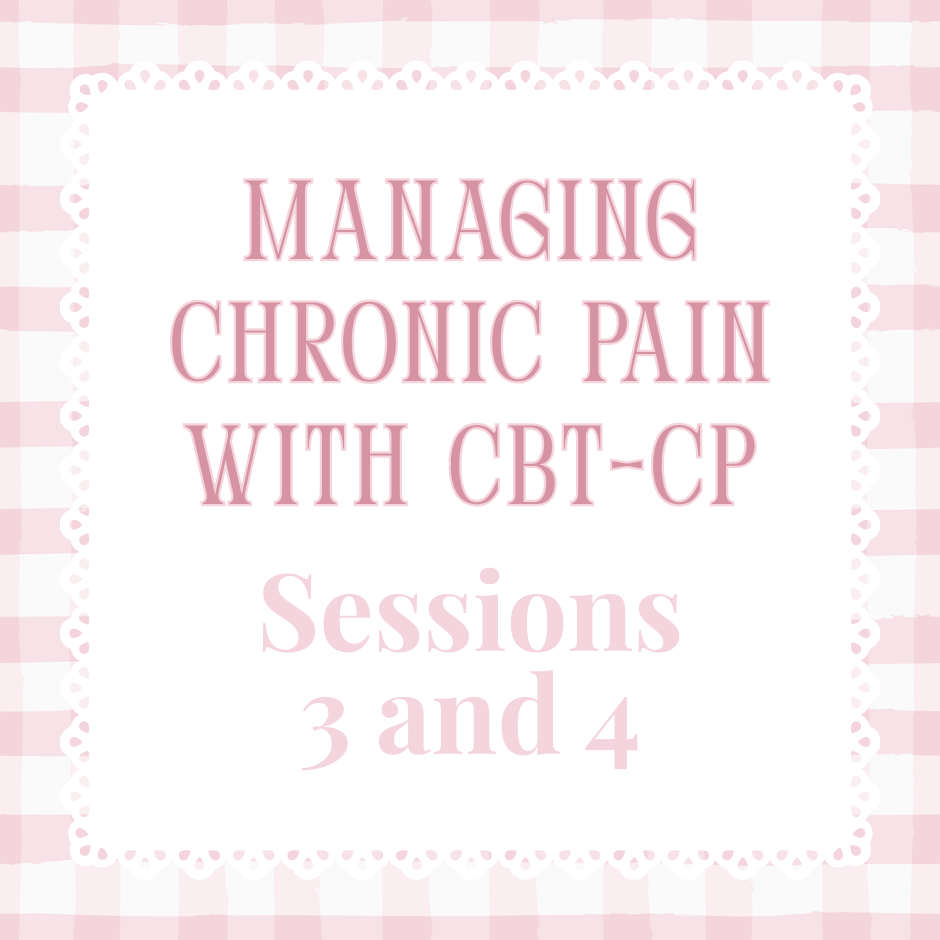 MANAGING CHRONIC PAIN WITH CBT-CP

Sessions 3 and 4